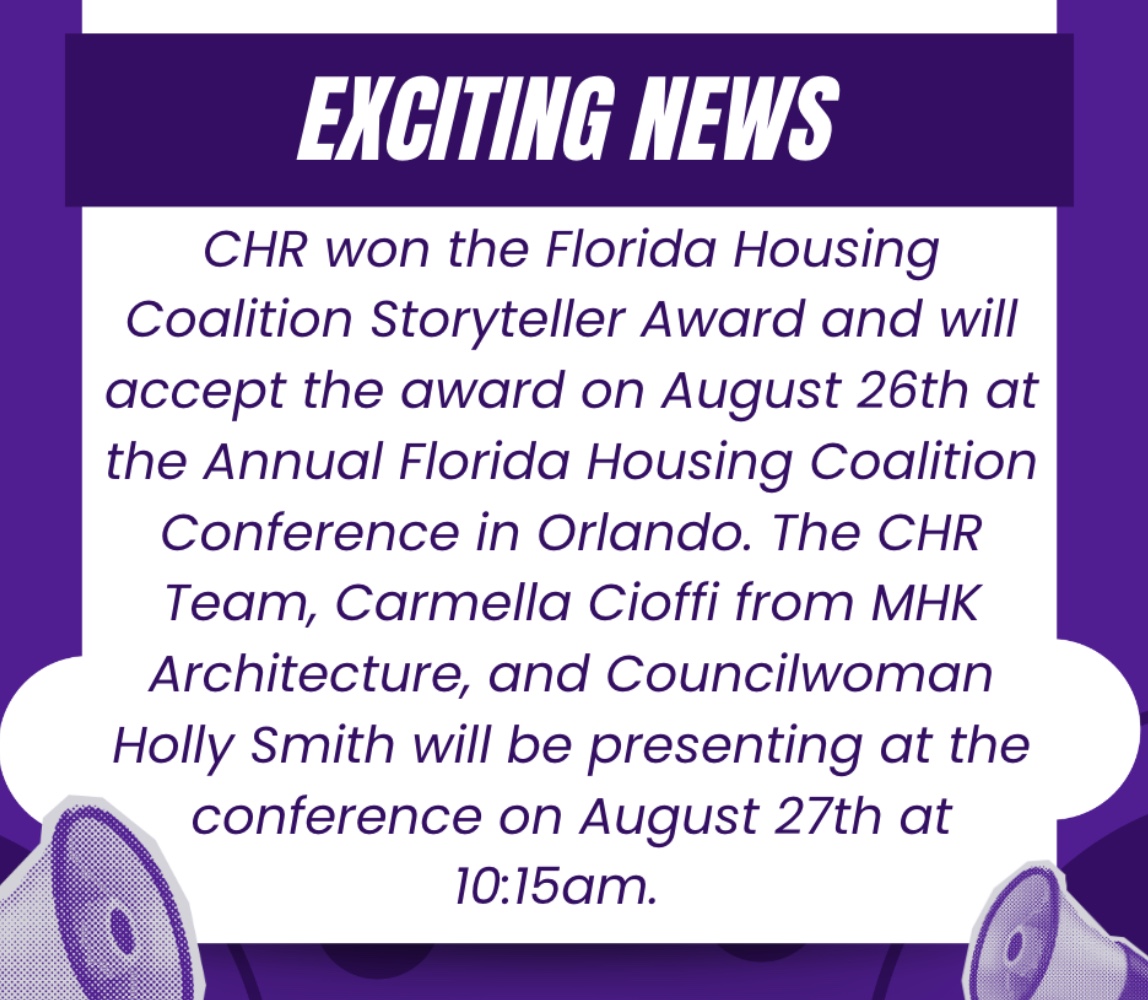 EXCITING NEWS

CHR won the Florida Housing Coalition Storyteller Award and will accept the award on August 26th at the Annual Florida Housing Coalition Conference in Orlando. The CHR Team, Carmella Cioffi from MHK Architecture, and Councilwoman Holly Smith will be presenting at the conference on August 27th at 10:15am.